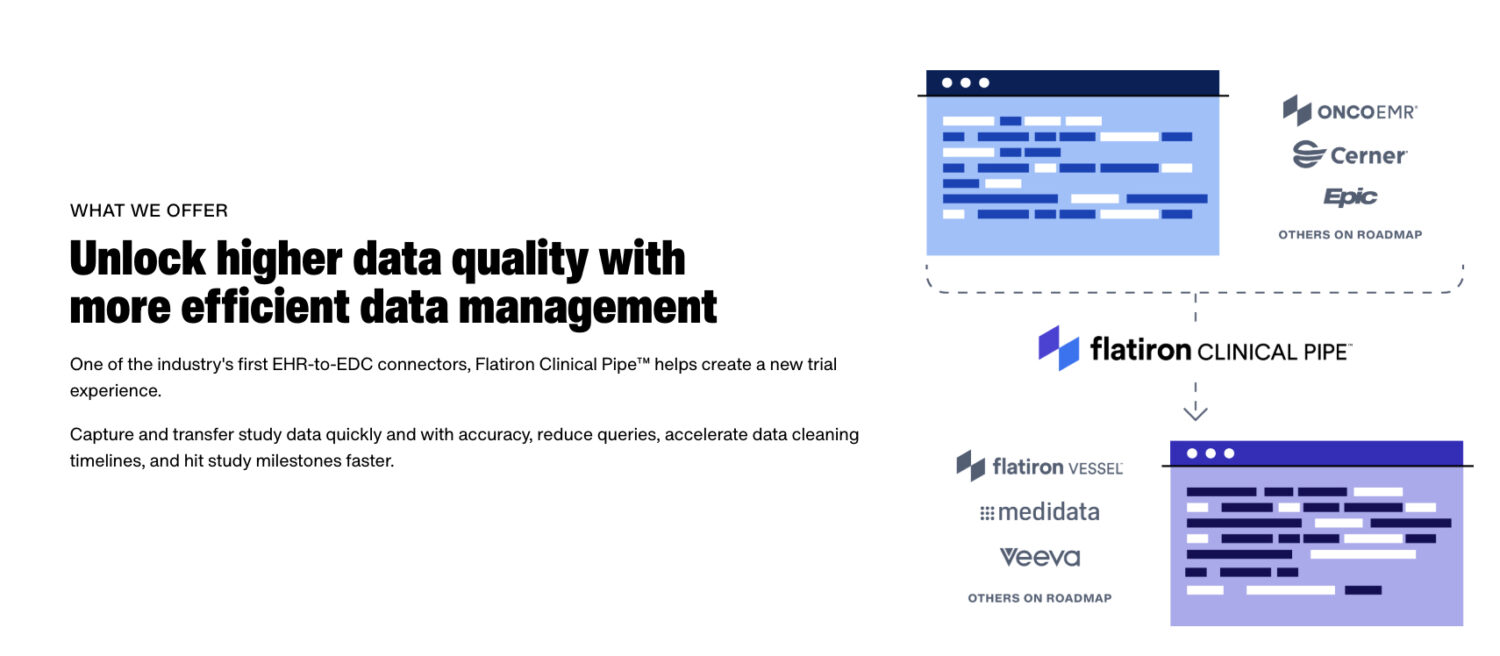 WHAT WE OFFER

Unlock higher data quality with more efficient data management

One of the industry's first EHR-to-EDC connectors, Flatiron Clinical Pipe™ helps create a new trial experience.

Capture and transfer study data quickly and with accuracy, reduce queries, accelerate data cleaning timelines, and hit study milestones faster.

ONCOEMR®
Cerner
Epic
OTHERS ON ROADMAP

flatiron CLINICAL PIPE™

flatiron VESSEL
medidata
Veeva
OTHERS ON ROADMAP